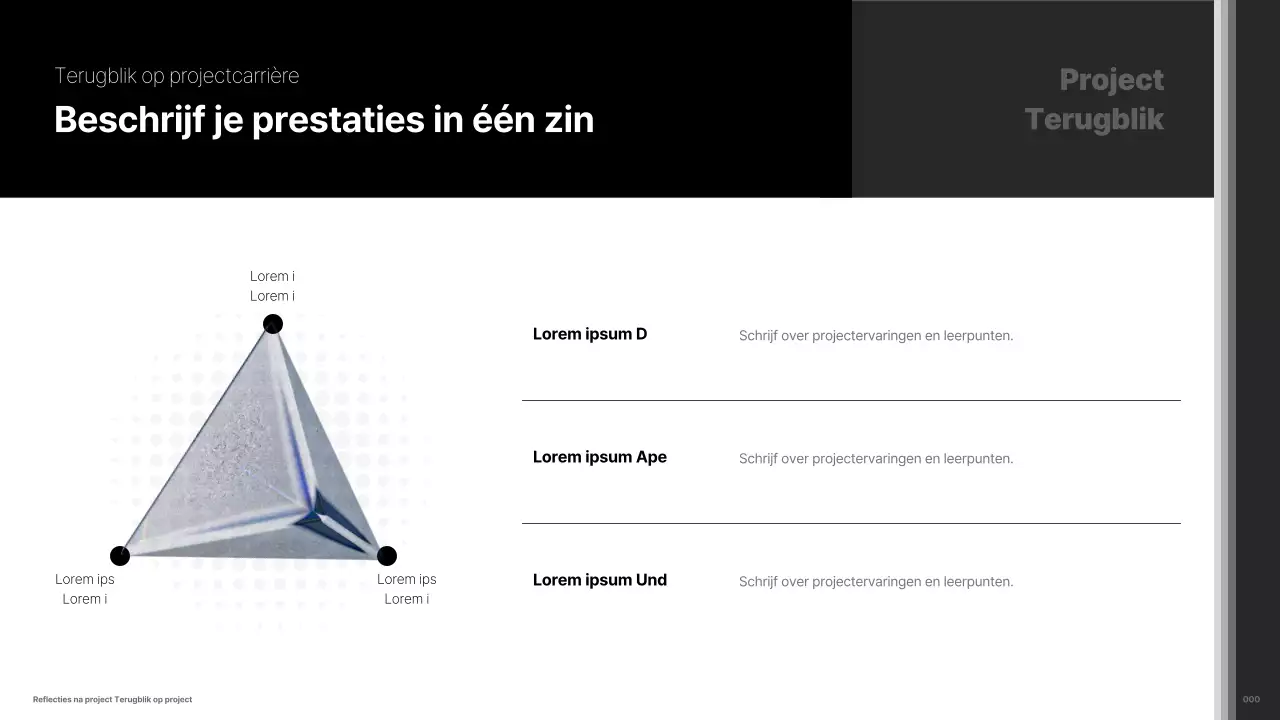 Terugblik op projectcarrière
Beschrijf je prestaties in één zin

Project
Terugblik

Lorem i
Lorem i

Lorem ips
Lorem i

Lorem ips
Lorem i

Lorem ipsum D
Schrijf over projectervaringen en leerpunten.

Lorem ipsum Ape
Schrijf over projectervaringen en leerpunten.

Lorem ipsum Und
Schrijf over projectervaringen en leerpunten.

Reflecties na project Terugblik op project

000